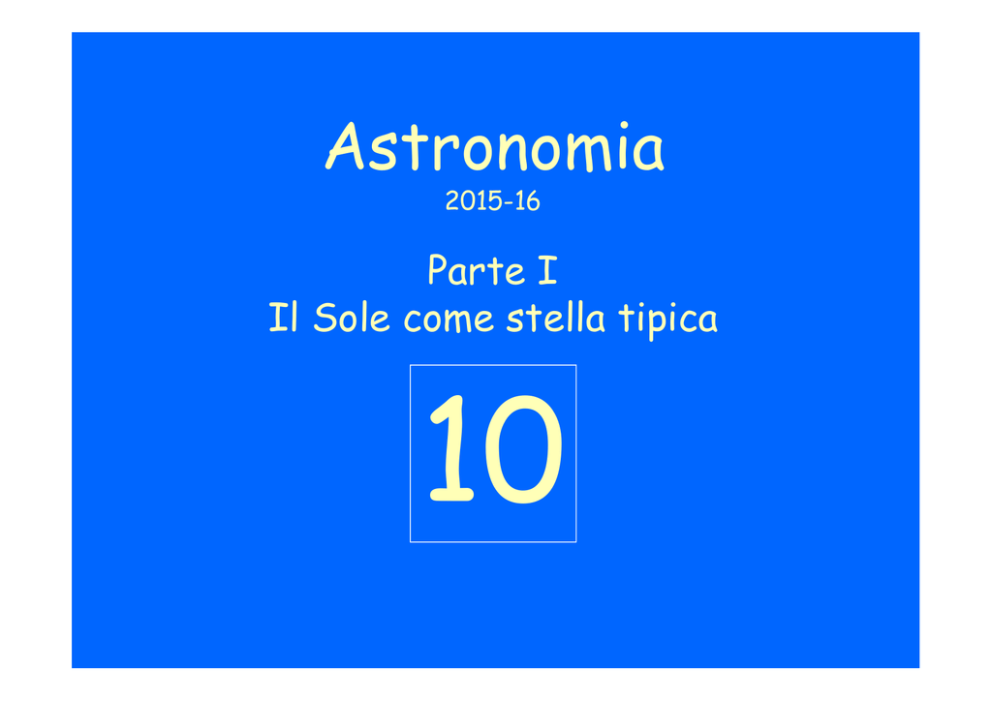 Astronomia
2015-16

Parte I
Il Sole come stella tipica

10